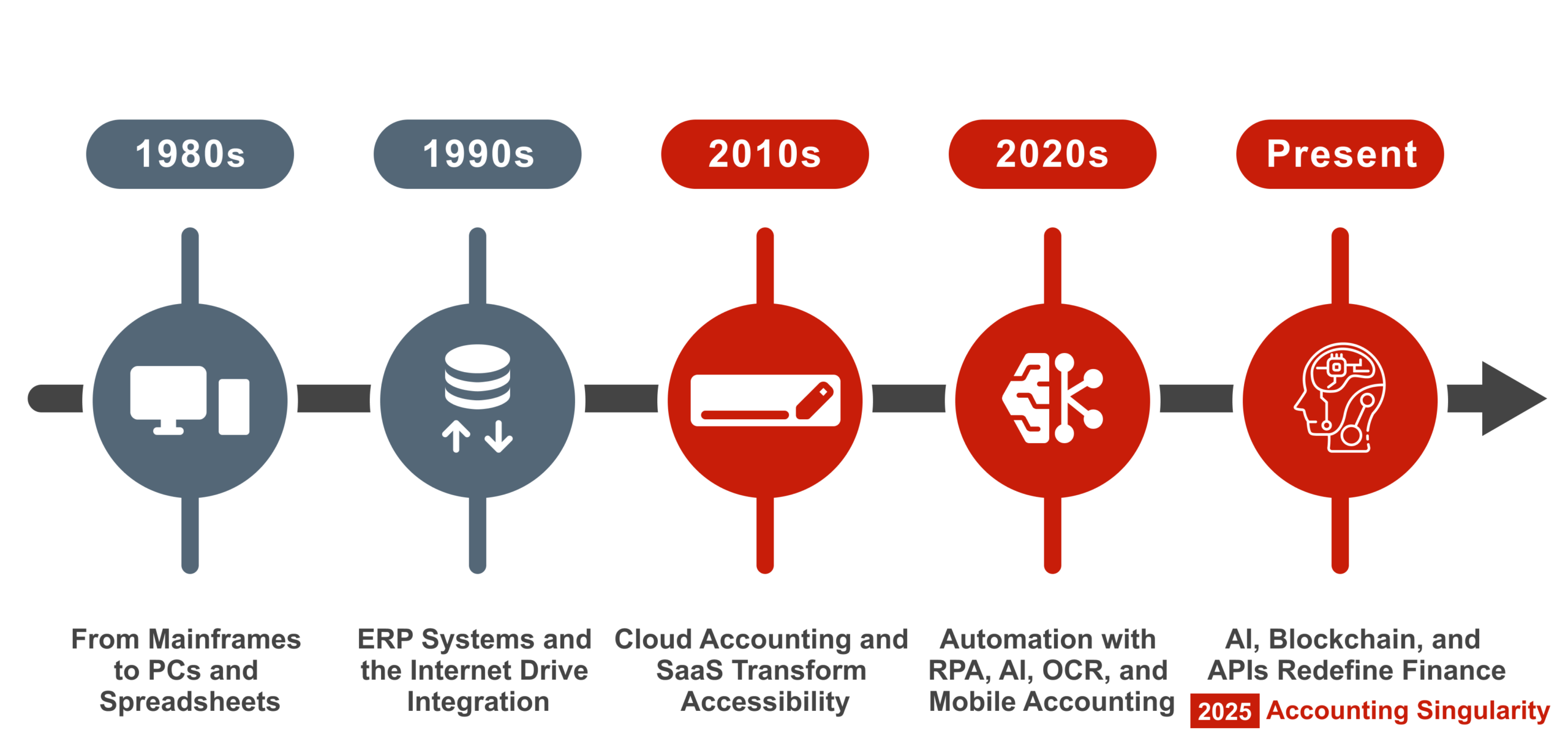 1980s

1990s

2010s

2020s

Present

From Mainframes to PCs and Spreadsheets

ERP Systems and the Internet Drive Integration

Cloud Accounting and SaaS Transform Accessibility

Automation with RPA, AI, OCR, and Mobile Accounting

AI, Blockchain, and APIs Redefine Finance

2025 Accounting Singularity